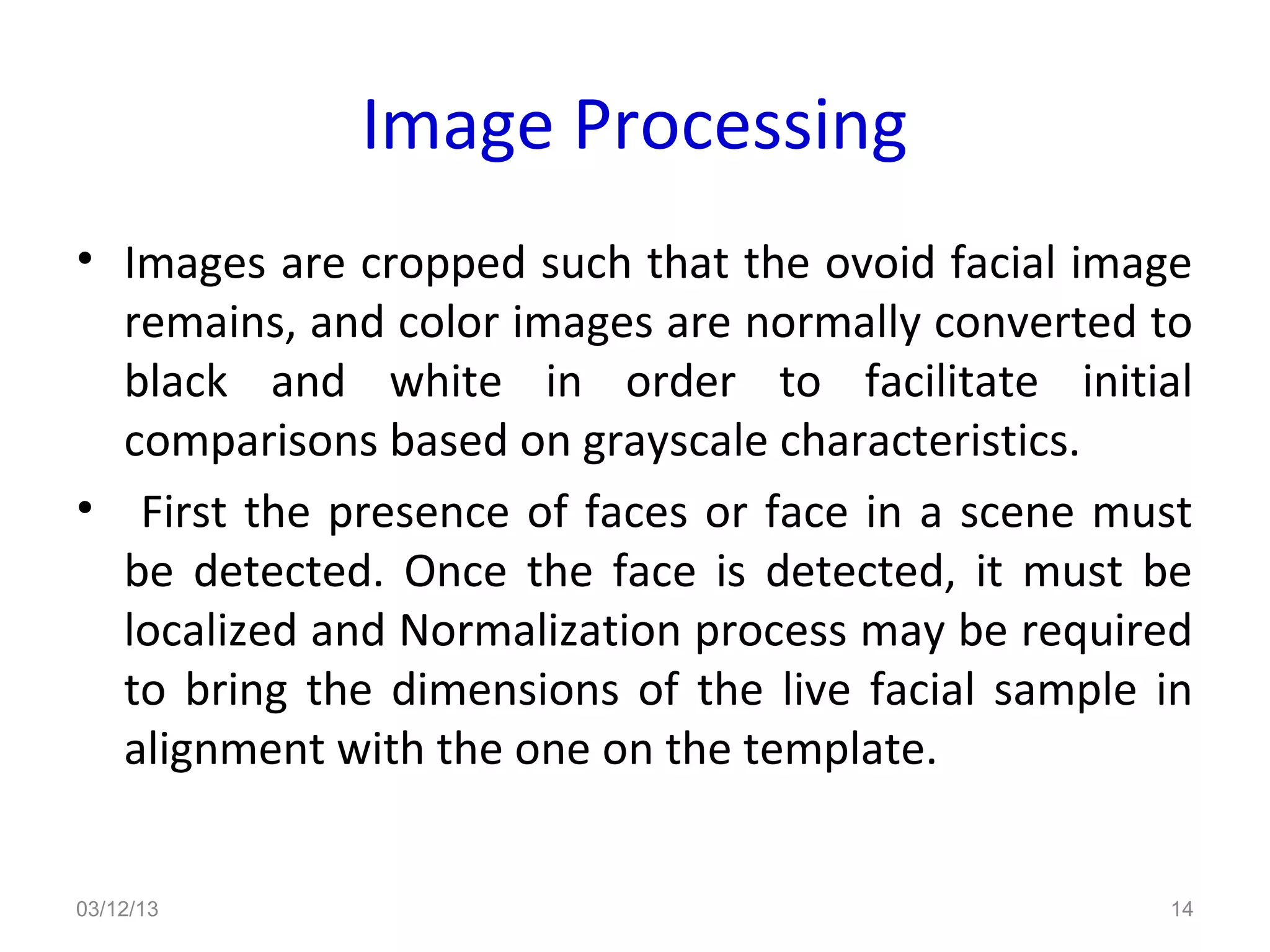 Image Processing

• Images are cropped such that the ovoid facial image remains, and color images are normally converted to black and white in order to facilitate initial comparisons based on grayscale characteristics.

• First the presence of faces or face in a scene must be detected. Once the face is detected, it must be localized and Normalization process may be required to bring the dimensions of the live facial sample in alignment with the one on the template.

03/12/13

14